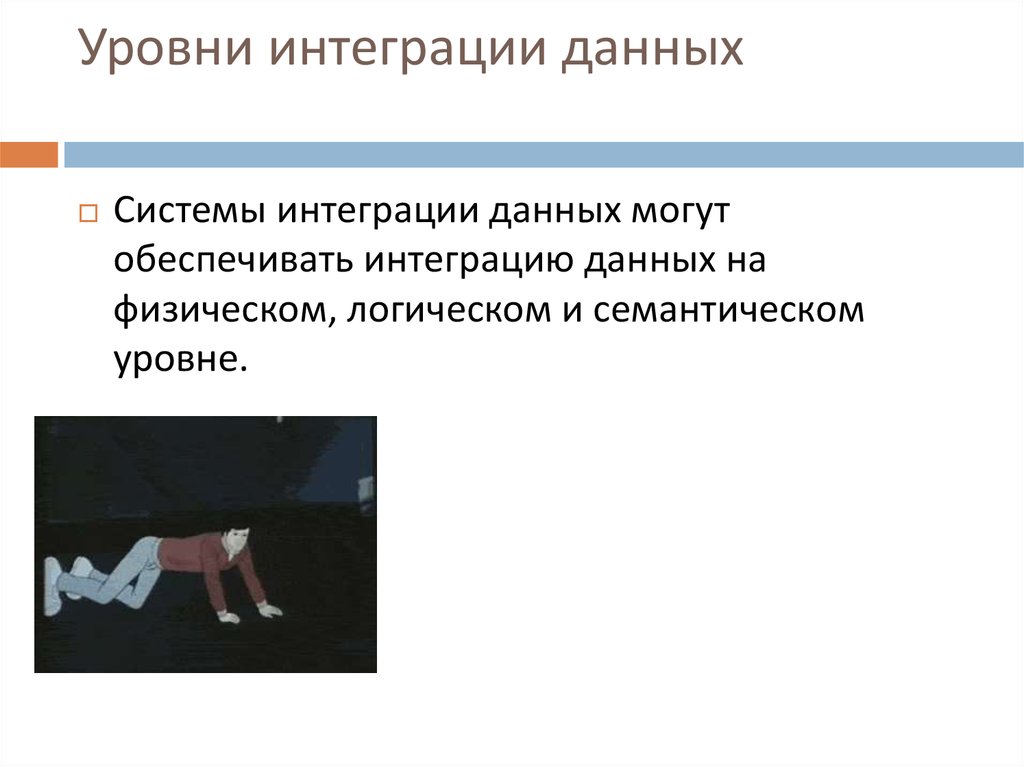 Уровни интеграции данных

Системы интеграции данных могут обеспечивать интеграцию данных на физическом, логическом и семантическом уровне.